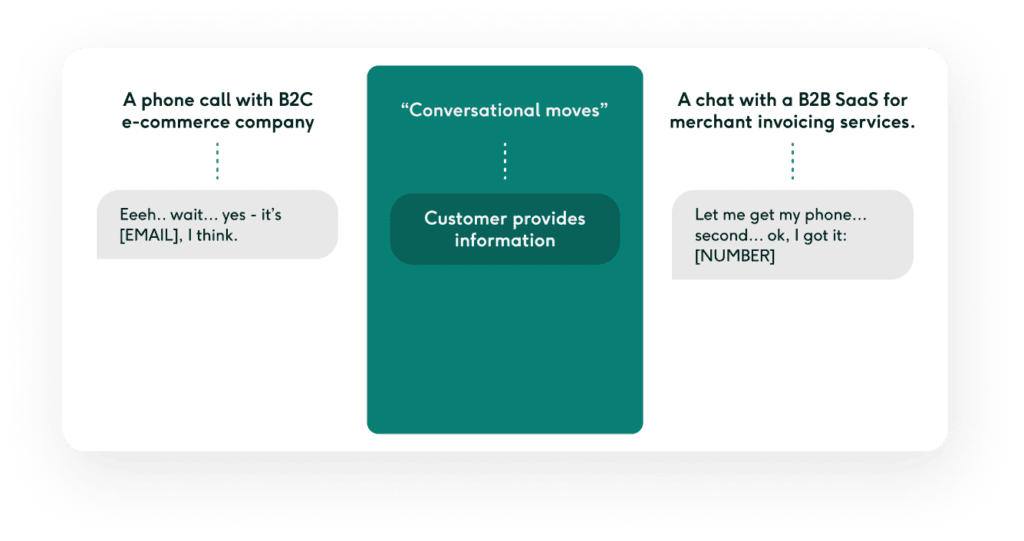 A phone call with B2C e-commerce company

Eeeh.. wait… yes - it's [EMAIL], I think.

"Conversational moves"

Customer provides information

A chat with a B2B SaaS for merchant invoicing services.

Let me get my phone… second… ok, I got it: [NUMBER]